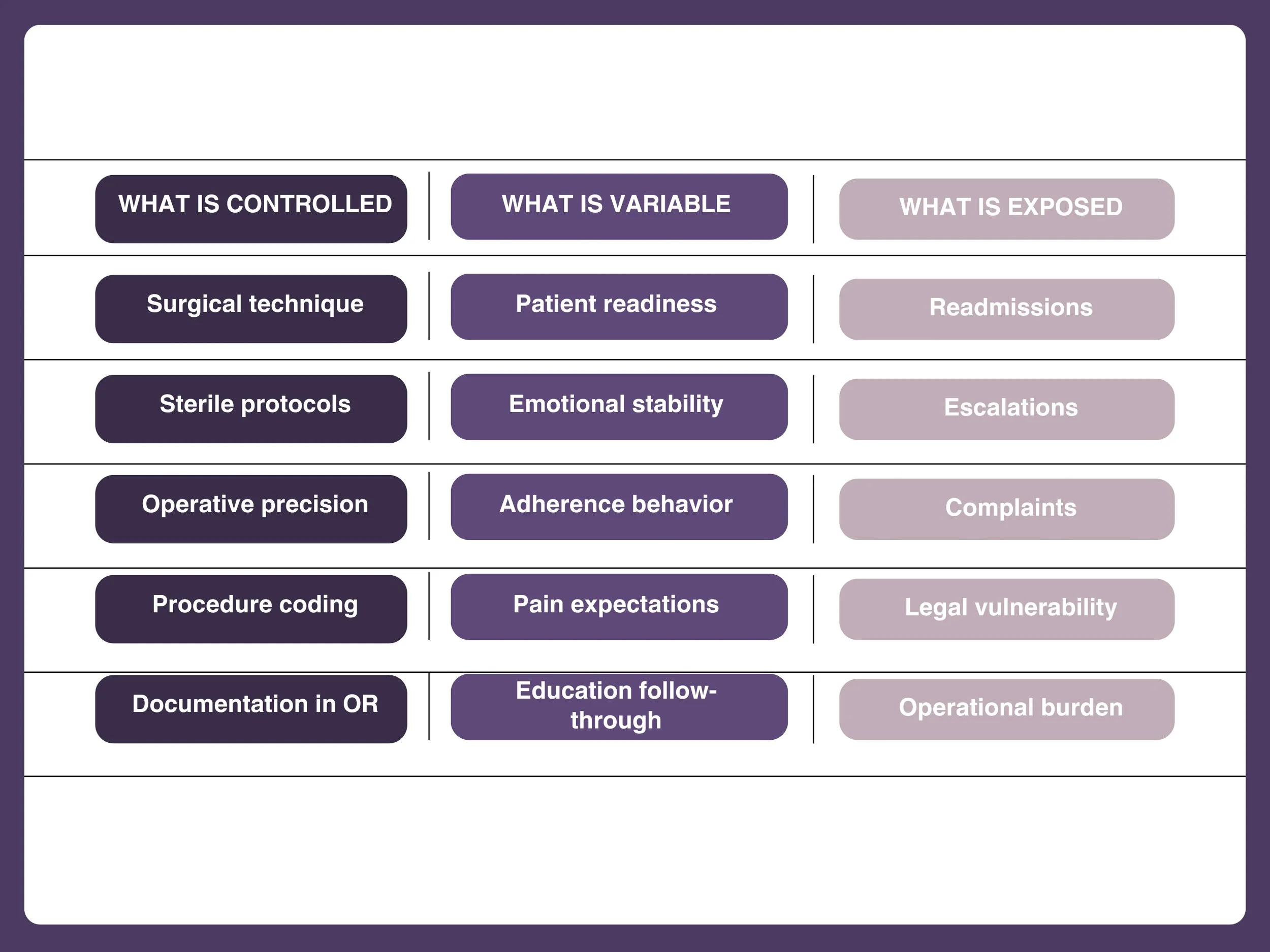 | WHAT IS CONTROLLED | WHAT IS VARIABLE | WHAT IS EXPOSED |
|---|---|---|
| Surgical technique | Patient readiness | Readmissions |
| Sterile protocols | Emotional stability | Escalations |
| Operative precision | Adherence behavior | Complaints |
| Procedure coding | Pain expectations | Legal vulnerability |
| Documentation in OR | Education follow-through | Operational burden |